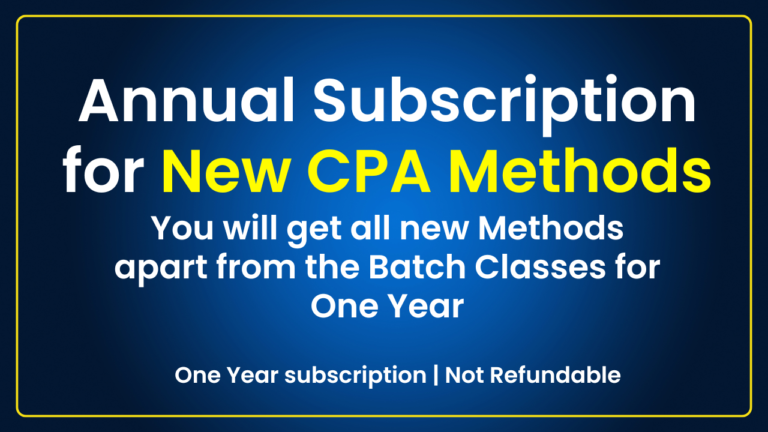 Annual Subscription for New CPA Methods

You will get all new Methods apart from the Batch Classes for One Year

One Year subscription | Not Refundable